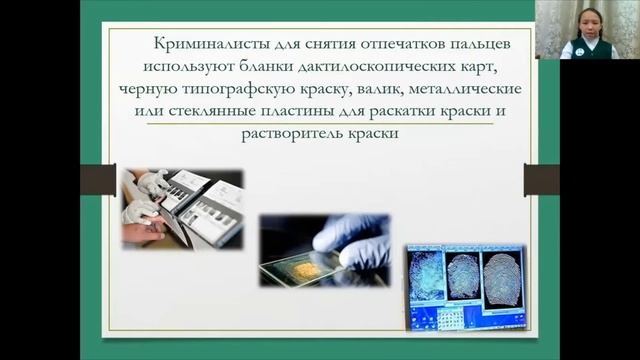 Криминалисты для снятия отпечатков пальцев используют бланки дактилоскопических карт, черную типографскую краску, валик, металлические или стеклянные пластины для раскатки краски и растворитель краски